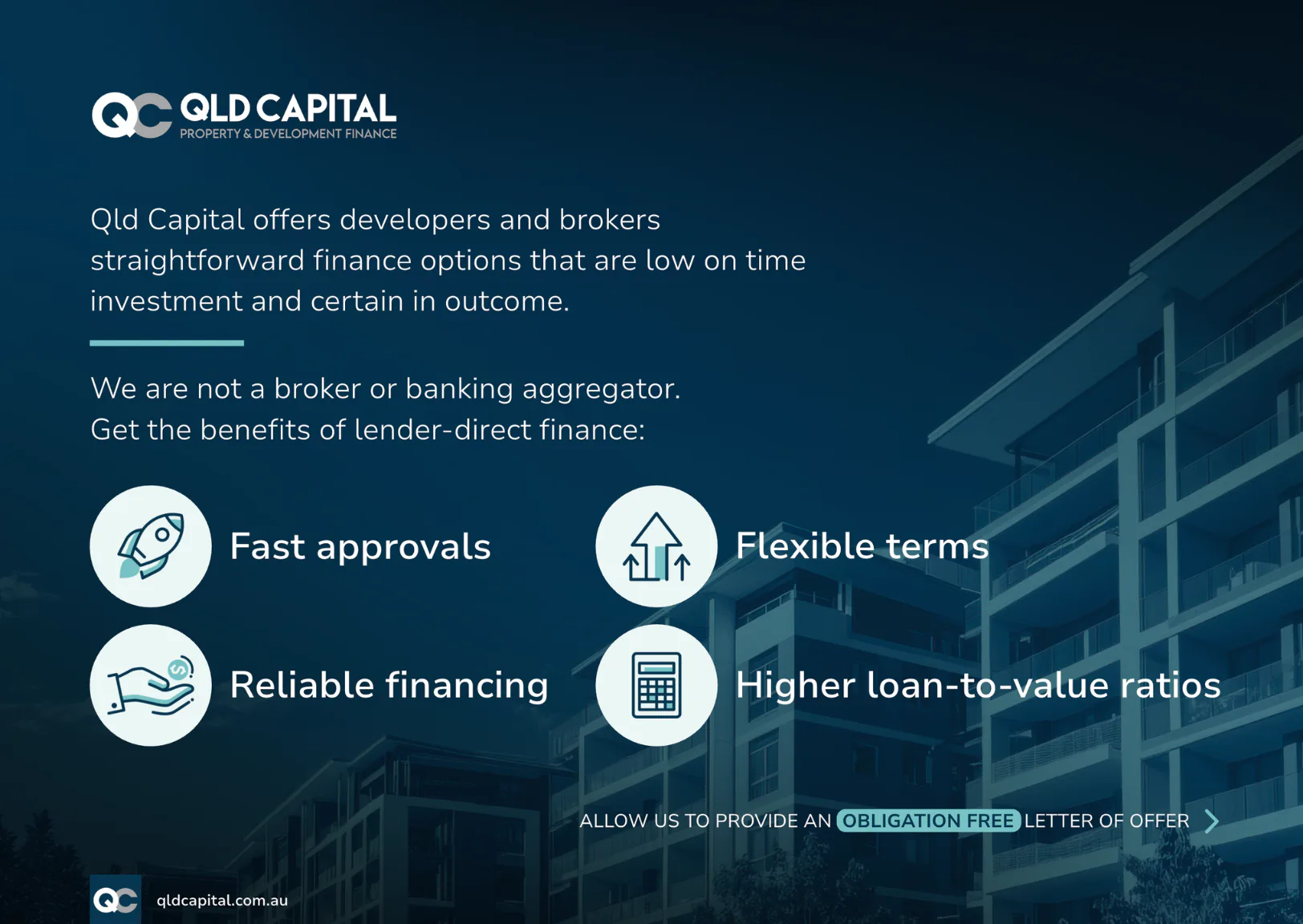 QC QLD CAPITAL
PROPERTY & DEVELOPMENT FINANCE

Qld Capital offers developers and brokers straightforward finance options that are low on time investment and certain in outcome.

We are not a broker or banking aggregator.
Get the benefits of lender-direct finance:

Fast approvals

Flexible terms

Reliable financing

Higher loan-to-value ratios

ALLOW US TO PROVIDE AN OBLIGATION FREE LETTER OF OFFER

QC qldcapital.com.au